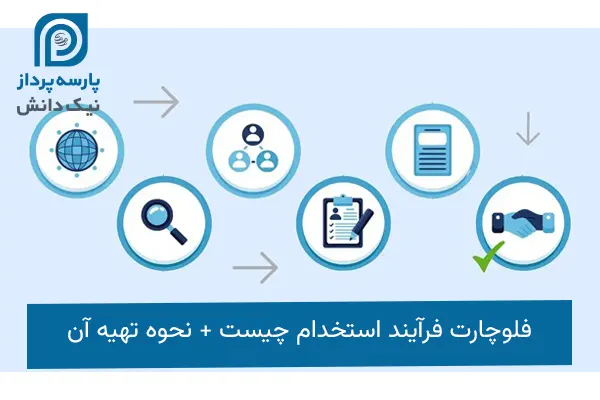 پارسه پرداز
نیک دانش

فلوچارت فرآیند استخدام چیست + نحوه تهیه آن